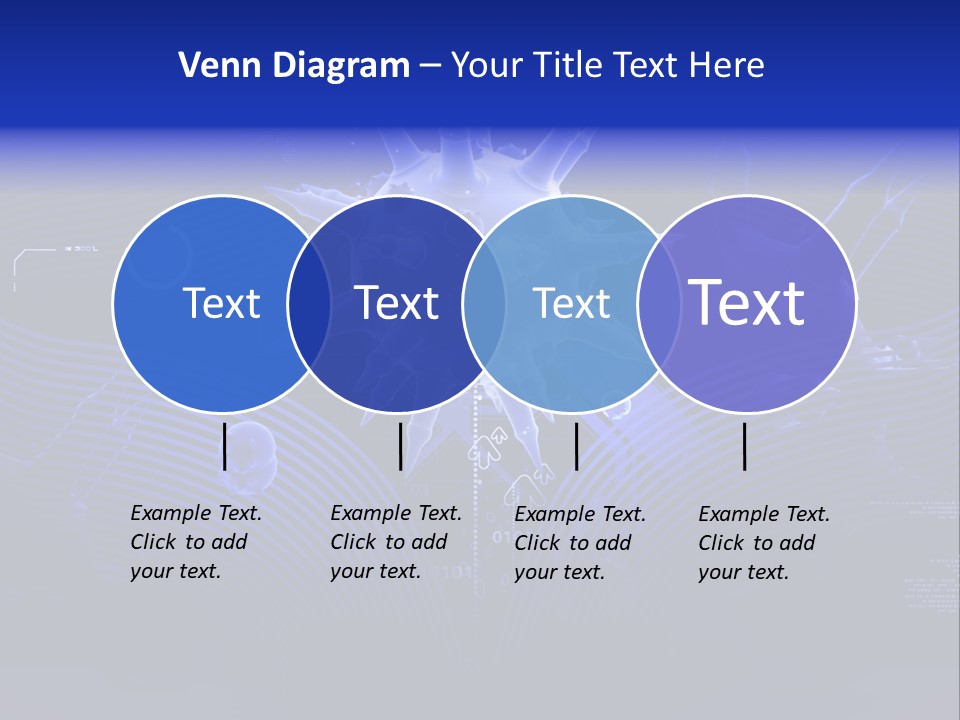 Venn Diagram – Your Title Text Here

Text

Text

Text

Text

Example Text. Click to add your text.

Example Text. Click to add your text.

Example Text. Click to add your text.

Example Text. Click to add your text.